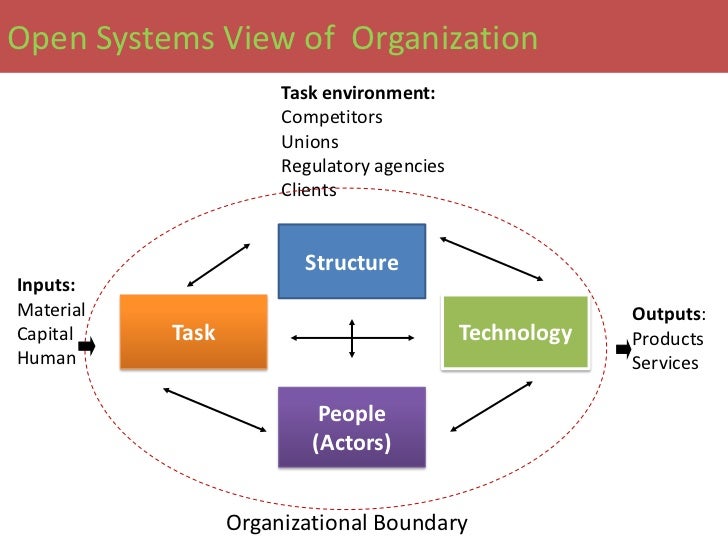 Open Systems View of Organization

Task environment:
Competitors
Unions
Regulatory agencies
Clients

Inputs:
Material
Capital
Human

Structure

Task

Technology

People
(Actors)

Outputs:
Products
Services

Organizational Boundary